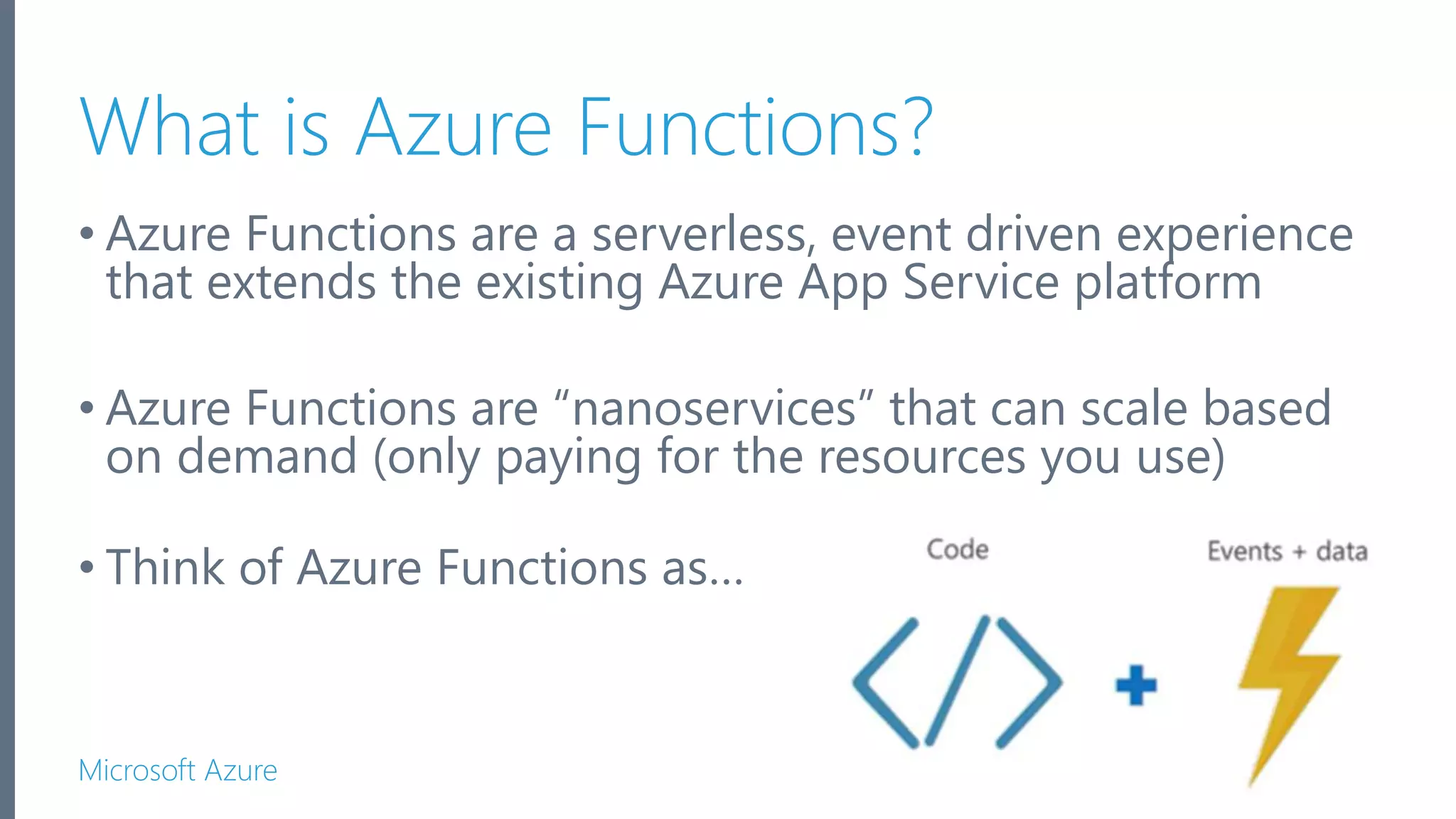 What is Azure Functions?

• Azure Functions are a serverless, event driven experience that extends the existing Azure App Service platform

• Azure Functions are “nanoservices” that can scale based on demand (only paying for the resources you use)

• Think of Azure Functions as…

Code

Events + data

Microsoft Azure